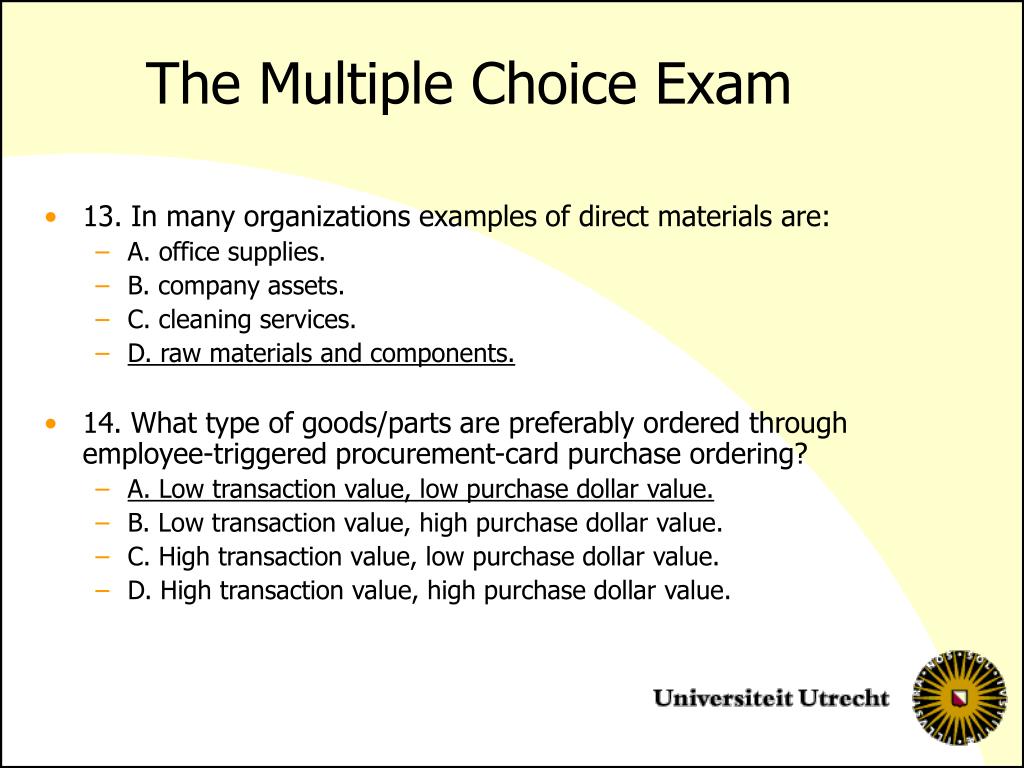 The Multiple Choice Exam

• 13. In many organizations examples of direct materials are:
– A. office supplies.
– B. company assets.
– C. cleaning services.
– D. raw materials and components.

• 14. What type of goods/parts are preferably ordered through employee-triggered procurement-card purchase ordering?
– A. Low transaction value, low purchase dollar value.
– B. Low transaction value, high purchase dollar value.
– C. High transaction value, low purchase dollar value.
– D. High transaction value, high purchase dollar value.

Universiteit Utrecht